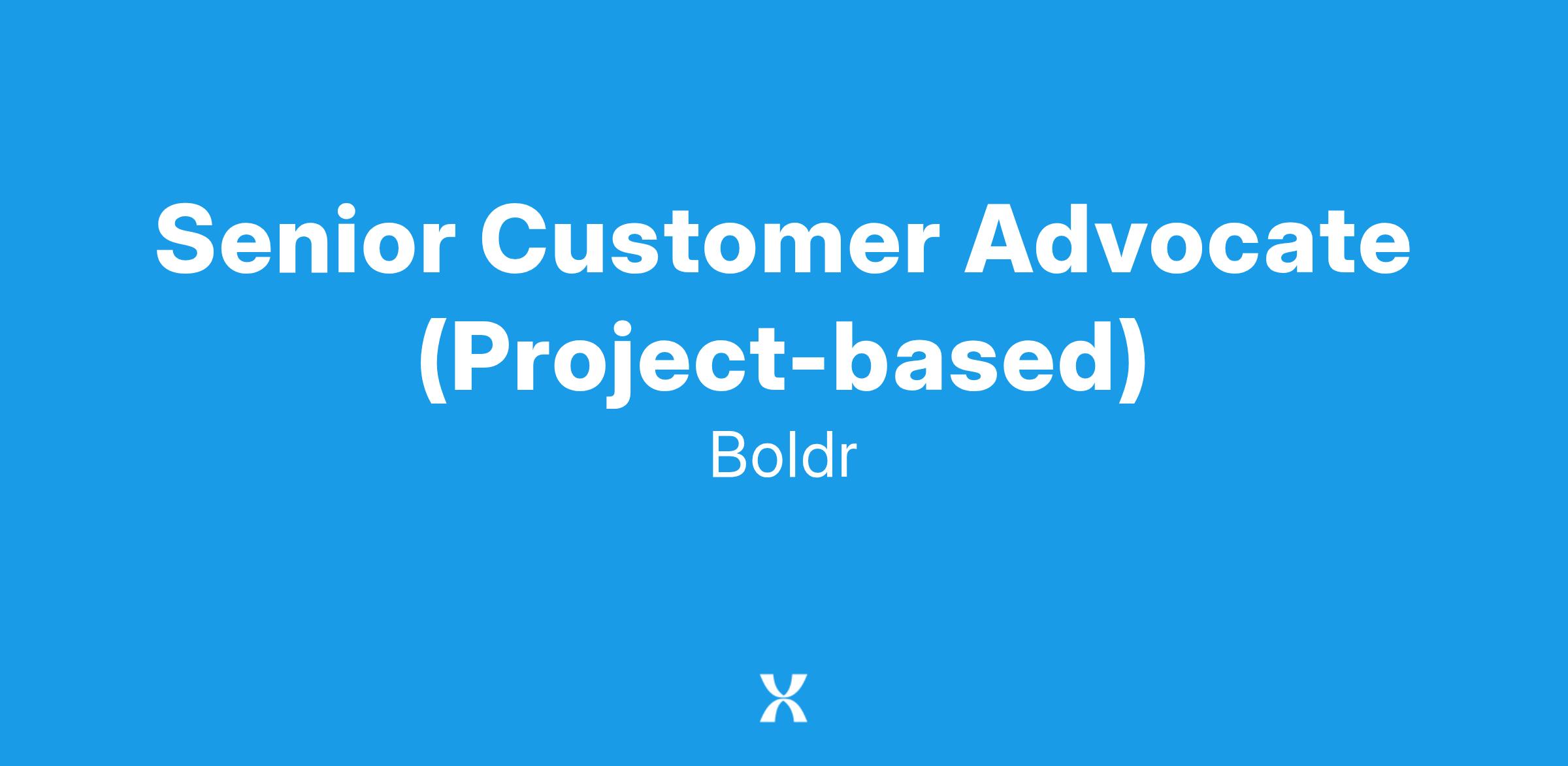 Senior Customer Advocate (Project-based)

Boldr